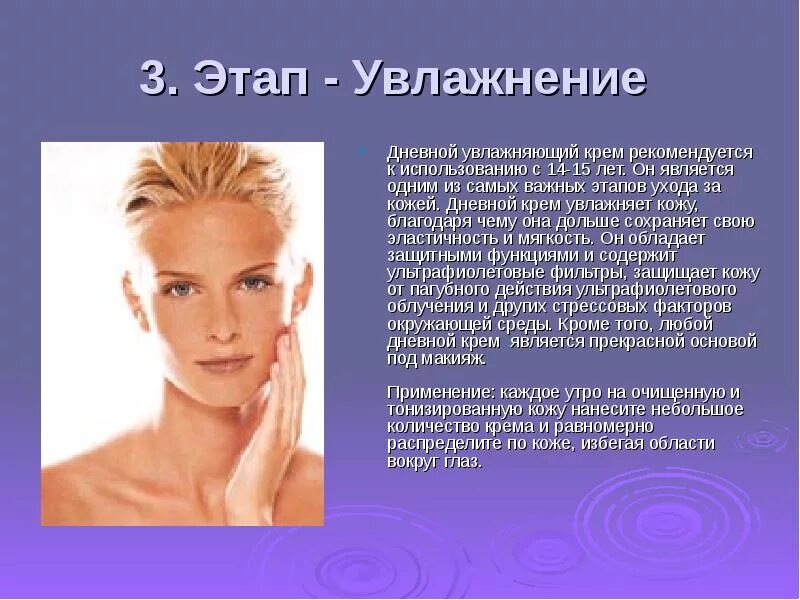 3. Этап - Увлажнение

Дневной увлажняющий крем рекомендуется к использованию с 14-15 лет. Он является одним из самых важных этапов ухода за кожей. Дневной крем увлажняет кожу, благодаря чему она дольше сохраняет свою эластичность и мягкость. Он обладает защитными функциями и содержит ультрафиолетовые фильтры, защищает кожу от пагубного действия ультрафиолетового облучения и других стрессовых факторов окружающей среды. Кроме того, любой дневной крем является прекрасной основой под макияж.

Применение: каждое утро на очищенную и тонизированную кожу нанесите небольшое количество крема и равномерно распределите по коже, избегая области вокруг глаз.